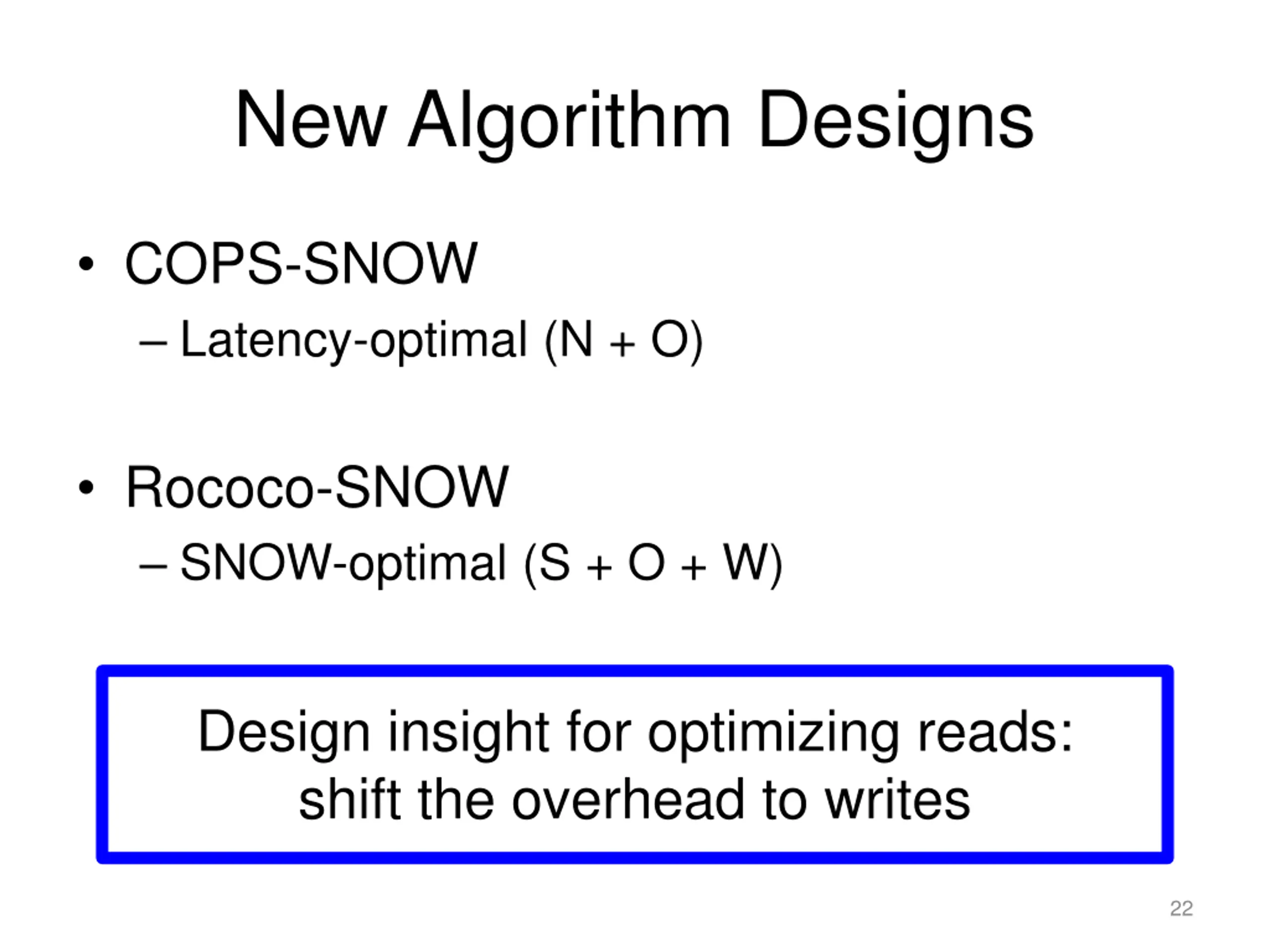 New Algorithm Designs

• COPS-SNOW
  – Latency-optimal (N + O)

• Rococo-SNOW
  – SNOW-optimal (S + O + W)

Design insight for optimizing reads: shift the overhead to writes

22